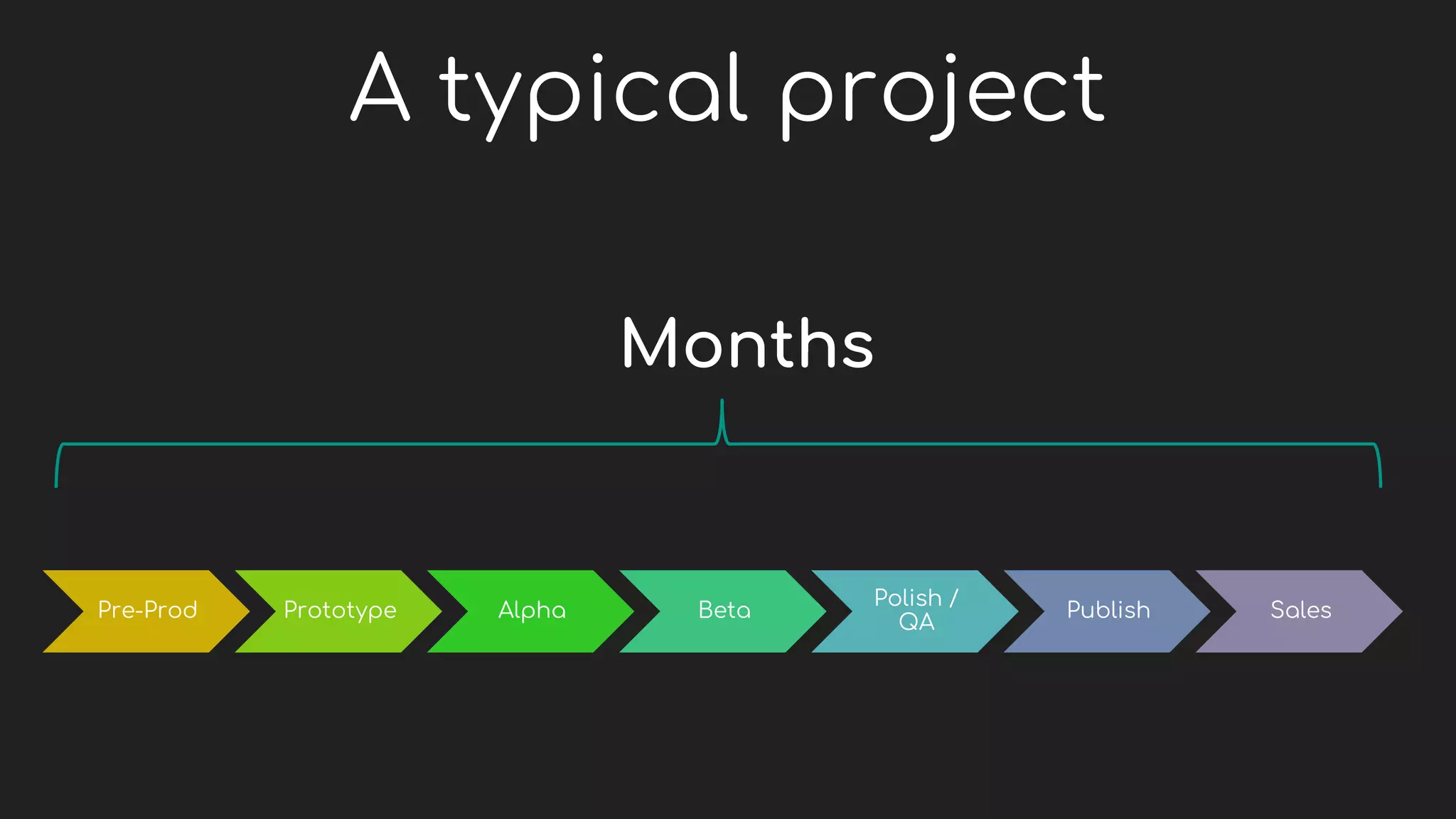 A typical project

Months

Pre-Prod

Prototype

Alpha

Beta

Polish / QA

Publish

Sales